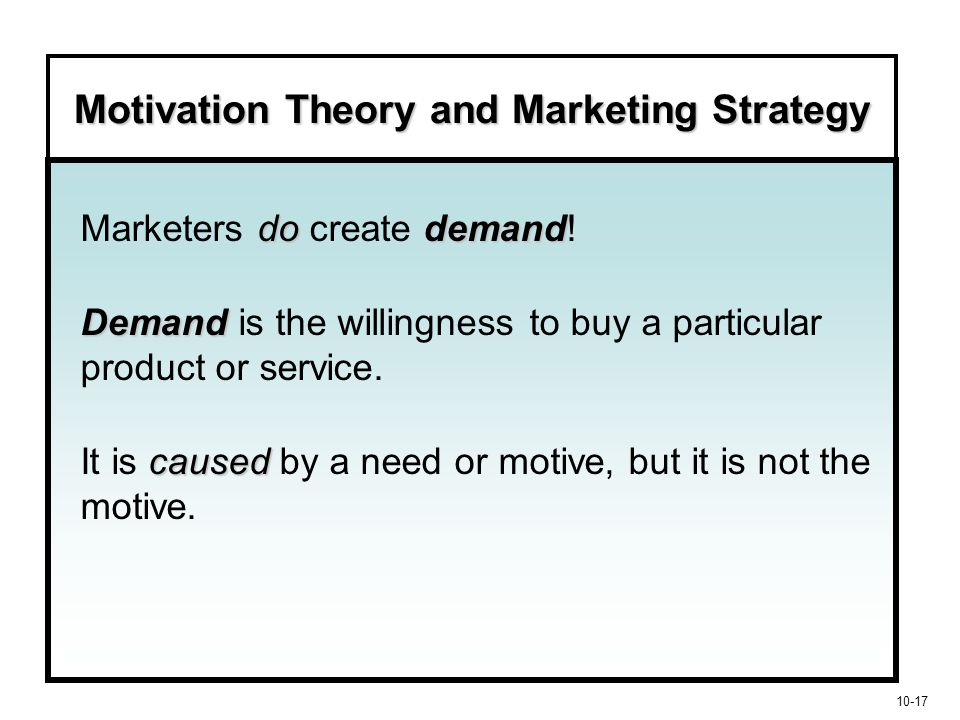 Motivation Theory and Marketing Strategy

Marketers do create demand!

Demand is the willingness to buy a particular product or service.

It is caused by a need or motive, but it is not the motive.

10-17